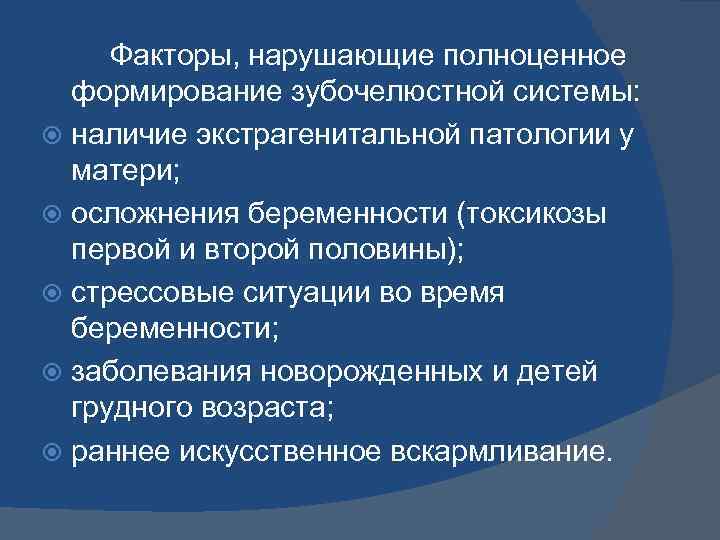 Факторы, нарушающие полноценное формирование зубочелюстной системы:

наличие экстрагенитальной патологии у матери;

осложнения беременности (токсикозы первой и второй половины);

стрессовые ситуации во время беременности;

заболевания новорожденных и детей грудного возраста;

раннее искусственное вскармливание.